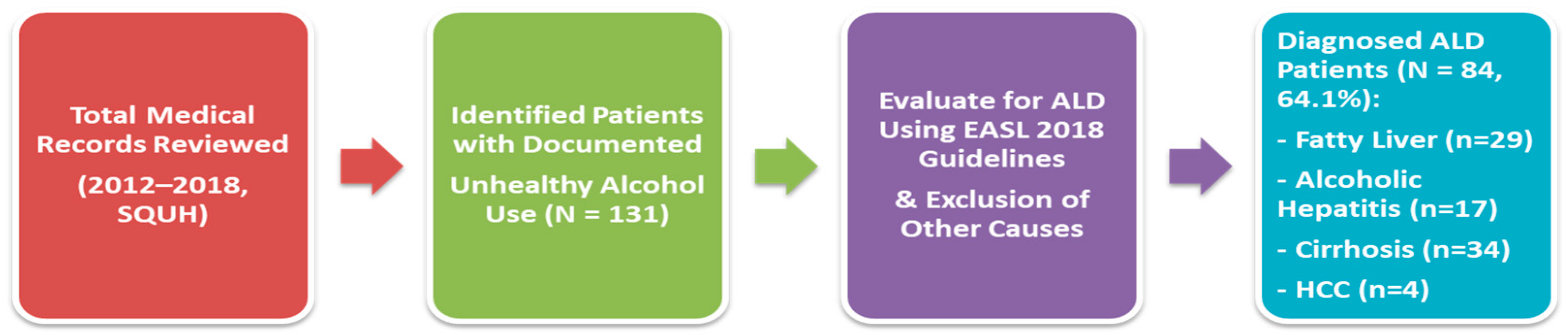 Total Medical Records Reviewed

(2012–2018, SQUH)

Identified Patients with Documented

Unhealthy Alcohol Use (N = 131)

Evaluate for ALD Using EASL 2018 Guidelines

& Exclusion of Other Causes

Diagnosed ALD Patients (N = 84, 64.1%):

- Fatty Liver (n=29)

- Alcoholic Hepatitis (n=17)

- Cirrhosis (n=34)

- HCC (n=4)